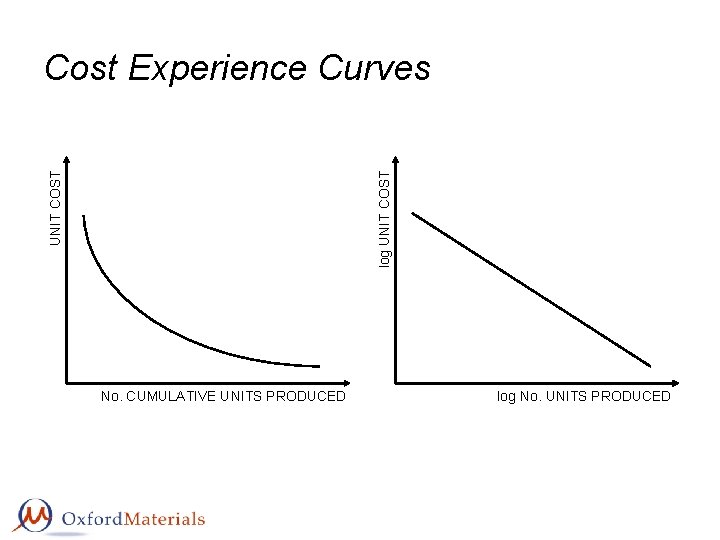 Cost Experience Curves

UNIT COST

No. CUMULATIVE UNITS PRODUCED

log UNIT COST

log No. UNITS PRODUCED

OxfordMaterials